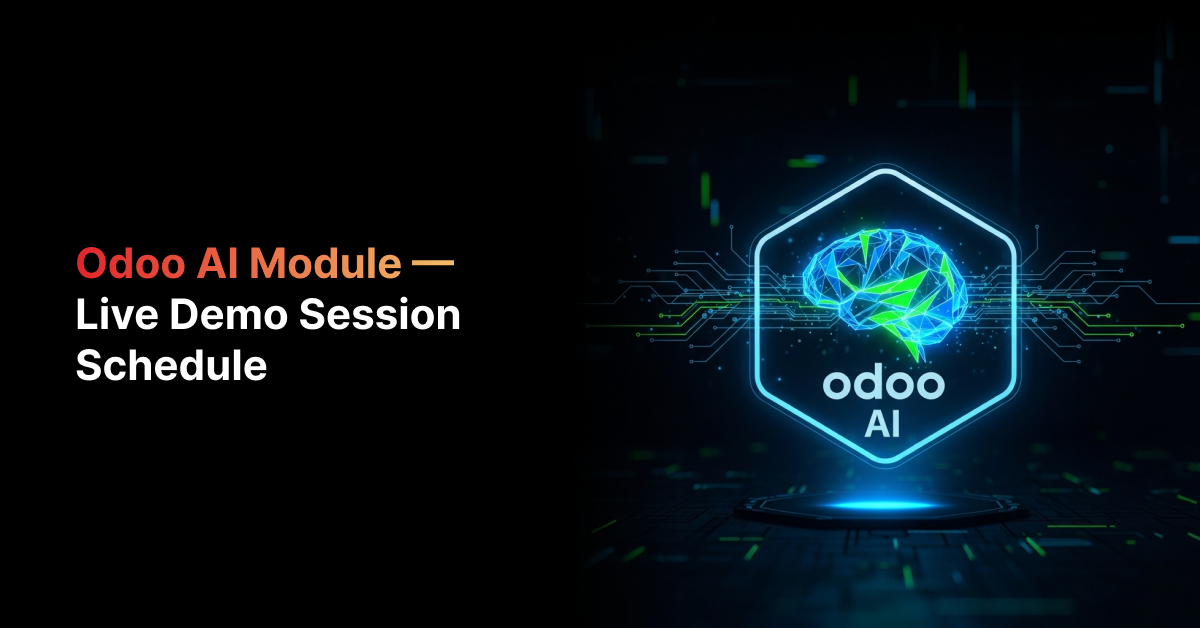 Odoo AI Module —
Live Demo Session
Schedule

odoo
AI